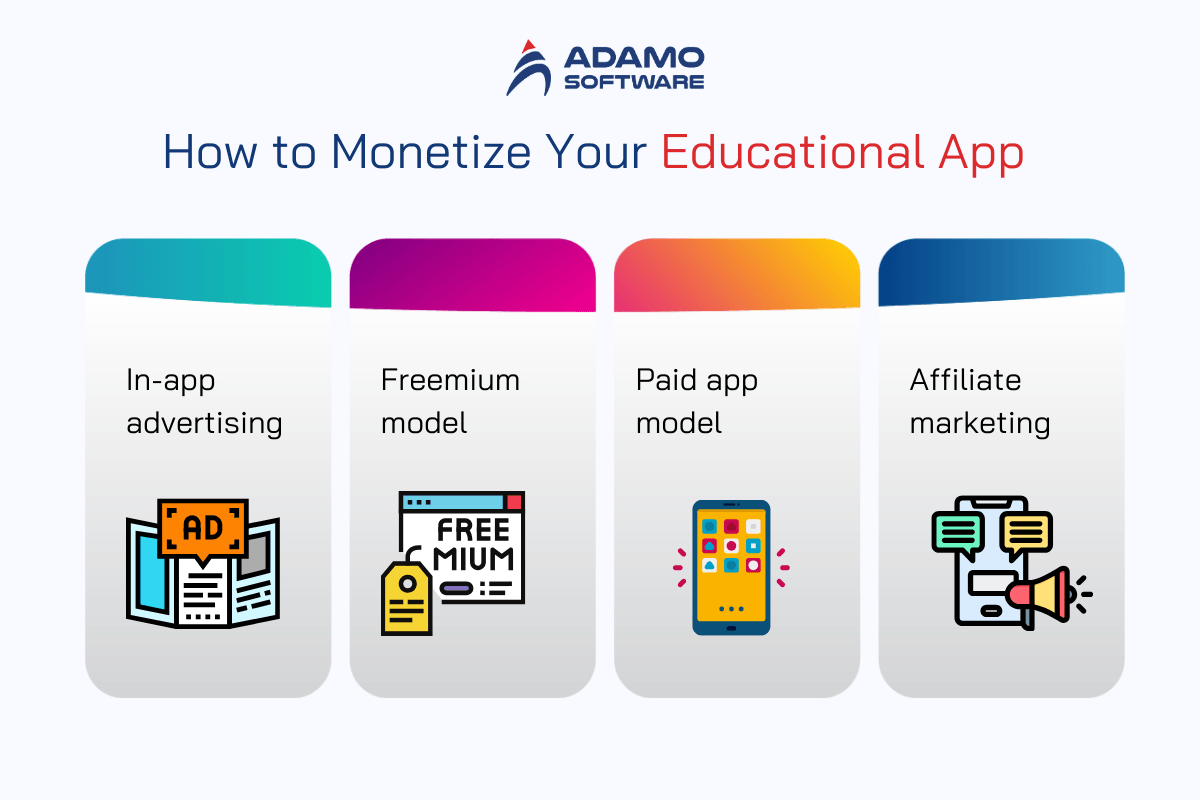 ADAMO SOFTWARE

How to Monetize Your Educational App

In-app advertising

AD

Freemium model

FREE MIUM

Paid app model

Affiliate marketing